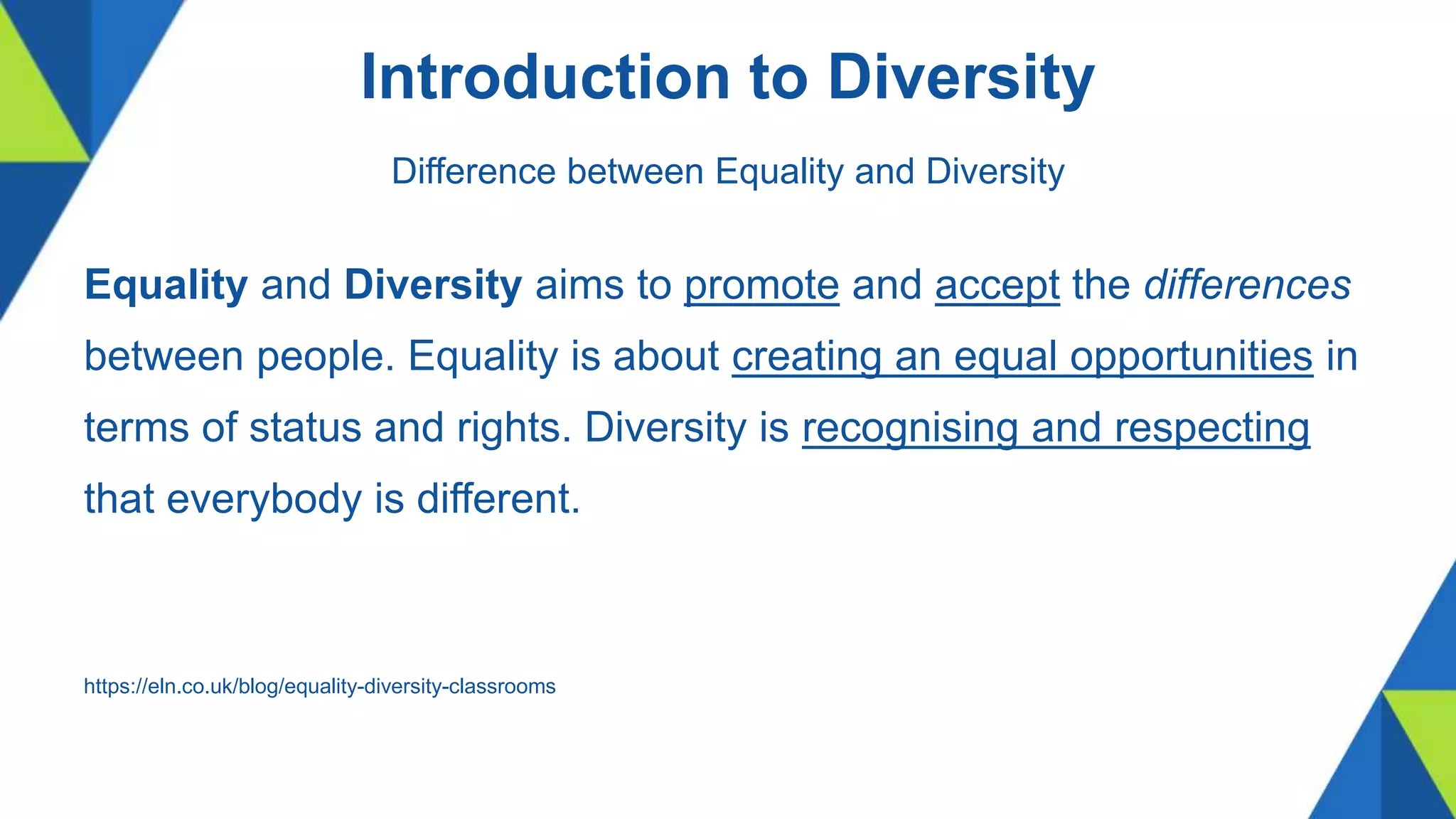 Introduction to Diversity

Difference between Equality and Diversity

Equality and Diversity aims to promote and accept the differences between people. Equality is about creating an equal opportunities in terms of status and rights. Diversity is recognising and respecting that everybody is different.

https://eln.co.uk/blog/equality-diversity-classrooms